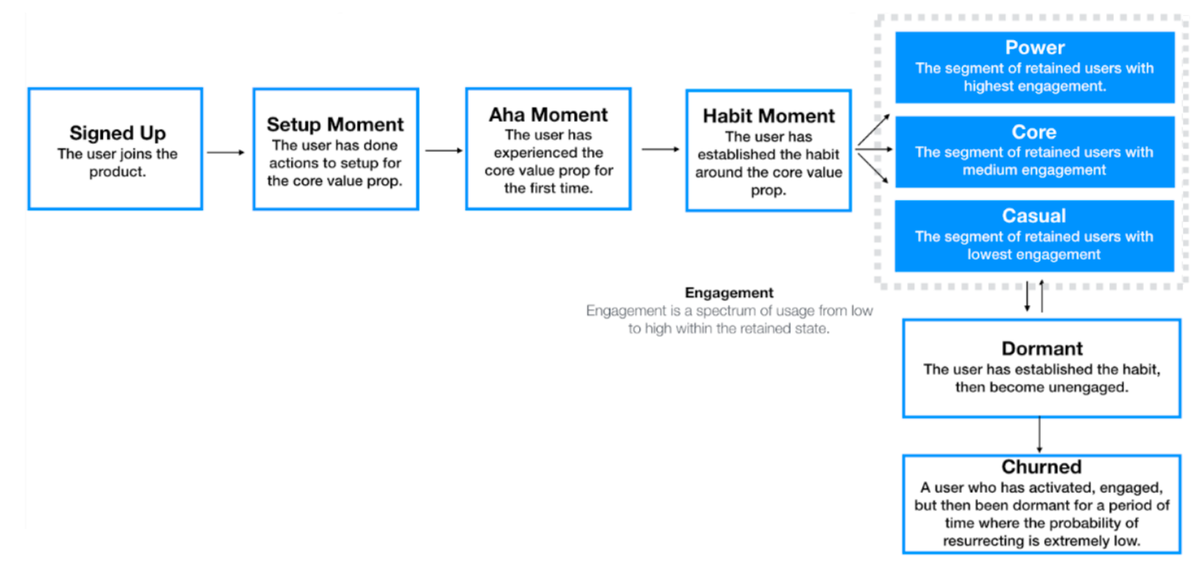 Signed Up
The user joins the product.

Setup Moment
The user has done actions to setup for the core value prop.

Aha Moment
The user has experienced the core value prop for the first time.

Habit Moment
The user has established the habit around the core value prop.

Power
The segment of retained users with highest engagement.

Core
The segment of retained users with medium engagement

Casual
The segment of retained users with lowest engagement

Engagement
Engagement is a spectrum of usage from low to high within the retained state.

Dormant
The user has established the habit, then become unengaged.

Churned
A user who has activated, engaged, but then been dormant for a period of time where the probability of resurrecting is extremely low.